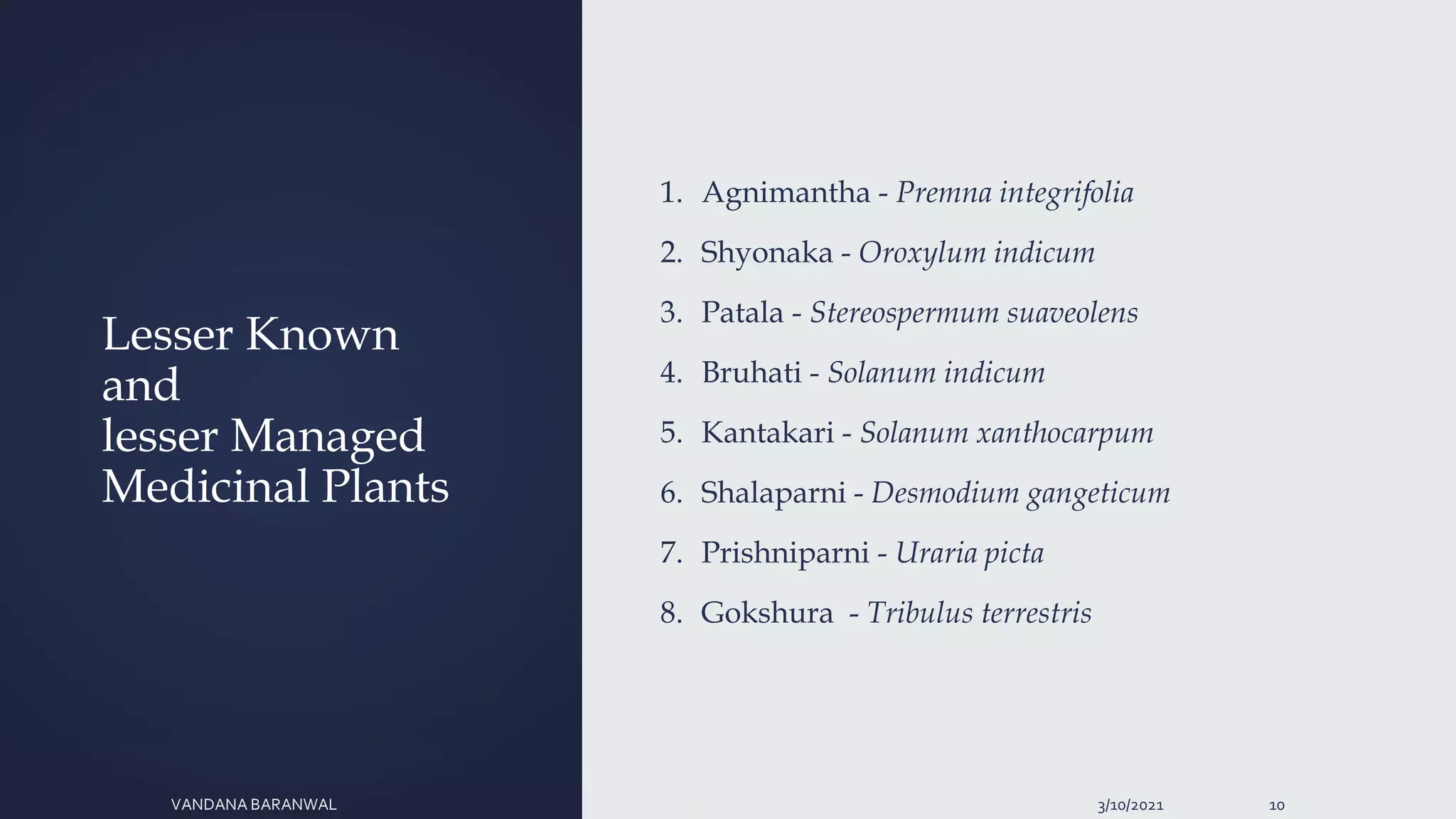 Lesser Known and lesser Managed Medicinal Plants

1. Agnimantha - Premna integrifolia
2. Shyonaka - Oroxylum indicum
3. Patala - Stereospermum suaveolens
4. Bruhati - Solanum indicum
5. Kantakari - Solanum xanthocarpum
6. Shalaparni - Desmodium gangeticum
7. Prishniparni - Uraria picta
8. Gokshura - Tribulus terrestris

VANDANA BARANWAL

3/10/2021

10